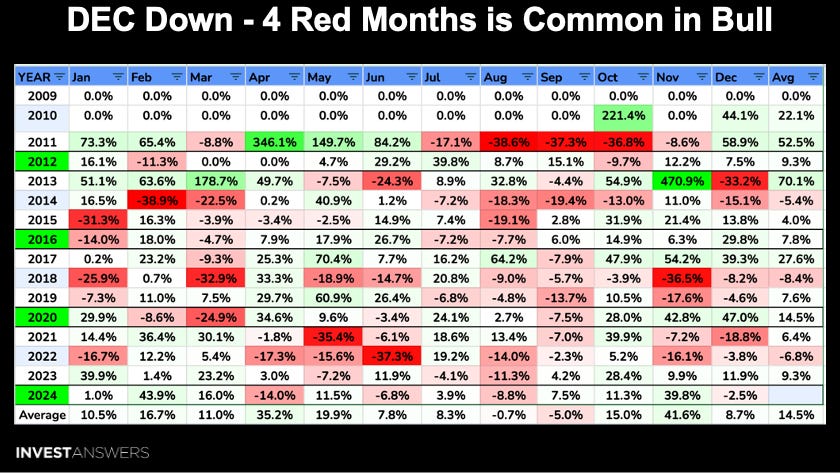 DEC Down - 4 Red Months is Common in Bull

| YEAR | Jan | Feb | Mar | Apr | May | Jun | Jul | Aug | Sep | Oct | Nov | Dec | Avg |
|---|---|---|---|---|---|---|---|---|---|---|---|---|---|
| 2009 | 0.0% | 0.0% | 0.0% | 0.0% | 0.0% | 0.0% | 0.0% | 0.0% | 0.0% | 0.0% | 0.0% | 0.0% | 0.0% |
| 2010 | 0.0% | 0.0% | 0.0% | 0.0% | 0.0% | 0.0% | 0.0% | 0.0% | 0.0% | 221.4% | 0.0% | 44.1% | 22.1% |
| 2011 | 73.3% | 65.4% | -8.8% | 346.1% | 149.7% | 84.2% | -17.1% | -38.6% | -37.3% | -36.8% | -8.6% | 58.9% | 52.5% |
| 2012 | 16.1% | -11.3% | 0.0% | 0.0% | 4.7% | 29.2% | 39.8% | 8.7% | 15.1% | -9.7% | 12.2% | 7.5% | 9.3% |
| 2013 | 51.1% | 63.6% | 178.7% | 49.7% | -7.5% | -24.3% | 8.9% | 32.8% | -4.4% | 54.9% | 470.9% | -33.2% | 70.1% |
| 2014 | 16.5% | -38.9% | -22.5% | 0.2% | 40.9% | 1.2% | -7.2% | -18.3% | -19.4% | -13.0% | 11.0% | -15.1% | -5.4% |
| 2015 | -31.3% | 16.3% | -3.9% | -3.4% | -2.5% | 14.9% | 7.4% | -19.1% | 2.8% | 31.9% | 21.4% | 13.8% | 4.0% |
| 2016 | -14.0% | 18.0% | -4.7% | 7.9% | 17.9% | 26.7% | -7.2% | -7.7% | 6.0% | 14.9% | 6.3% | 29.8% | 7.8% |
| 2017 | 0.2% | 23.2% | -9.3% | 25.3% | 70.4% | 7.7% | 16.2% | 64.2% | -7.9% | 47.9% | 54.2% | 39.3% | 27.6% |
| 2018 | -25.9% | 0.7% | -32.9% | 33.3% | -18.9% | -14.7% | 20.8% | -9.0% | -5.7% | -3.9% | -36.5% | -8.2% | -8.4% |
| 2019 | -7.3% | 11.0% | 7.5% | 29.7% | 60.9% | 26.4% | -6.8% | -4.8% | -13.7% | 10.5% | -17.6% | -4.6% | 7.6% |
| 2020 | 29.9% | -8.6% | -24.9% | 34.6% | 9.6% | -3.4% | 24.1% | 2.7% | -7.5% | 28.0% | 42.8% | 47.0% | 14.5% |
| 2021 | 14.4% | 36.4% | 30.1% | -1.8% | -35.4% | -6.1% | 18.6% | 13.4% | -7.0% | 39.9% | -7.2% | -18.8% | 6.4% |
| 2022 | -16.7% | 12.2% | 5.4% | -17.3% | -15.6% | -37.3% | 19.2% | -14.0% | -2.3% | 5.2% | -16.1% | -3.8% | -6.8% |
| 2023 | 39.9% | 1.4% | 23.2% | 3.0% | -7.2% | 11.9% | -4.1% | -11.3% | 4.2% | 28.4% | 9.9% | 11.9% | 9.3% |
| 2024 | 1.0% | 43.9% | 16.0% | -14.0% | 11.5% | -6.8% | 3.9% | -8.8% | 7.5% | 11.3% | 39.8% | -2.5% | |
| Average | 10.5% | 16.7% | 11.0% | 35.2% | 19.9% | 7.8% | 8.3% | -0.7% | -5.0% | 15.0% | 41.6% | 8.7% | 14.5% |

INVESTANSWERS